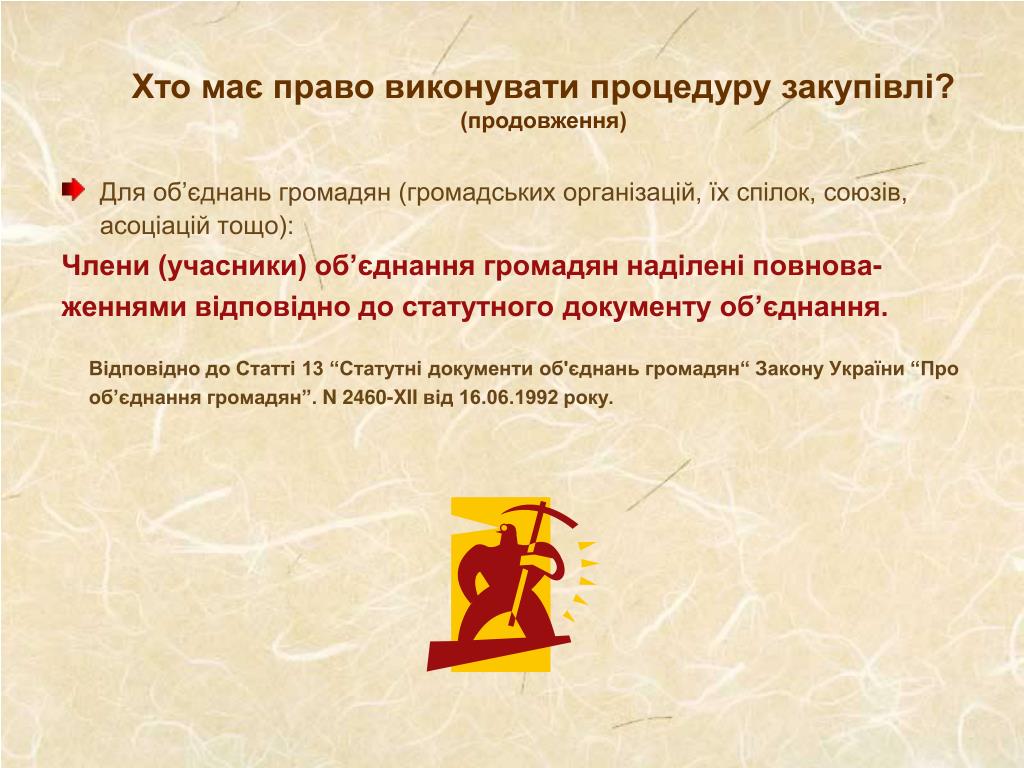 Хто має право виконувати процедуру закупівлі?
(продовження)

Для об’єднань громадян (громадських організацій, їх спілок, союзів, асоціацій тощо):

Члени (учасники) об’єднання громадян наділені повноваженнями відповідно до статутного документу об’єднання.

Відповідно до Статті 13 “Статутні документи об'єднань громадян“ Закону України “Про об’єднання громадян”. N 2460-XII від 16.06.1992 року.